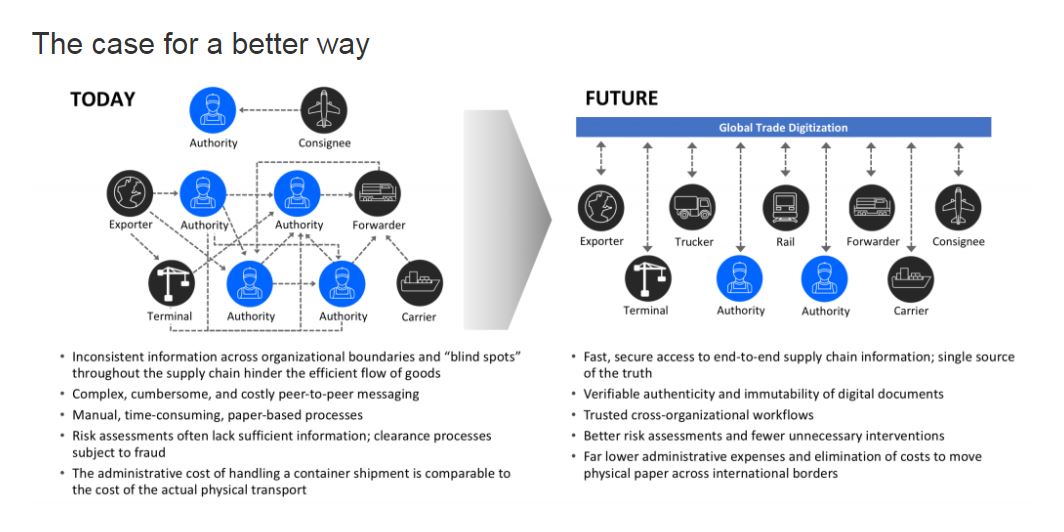 The case for a better way

TODAY

Authority
Consignee
Exporter
Authority
Authority
Forwarder
Terminal
Authority
Authority
Carrier

• Inconsistent information across organizational boundaries and "blind spots" throughout the supply chain hinder the efficient flow of goods
• Complex, cumbersome, and costly peer-to-peer messaging
• Manual, time-consuming, paper-based processes
• Risk assessments often lack sufficient information; clearance processes subject to fraud
• The administrative cost of handling a container shipment is comparable to the cost of the actual physical transport

FUTURE

Global Trade Digitization

Exporter
Trucker
Rail
Forwarder
Consignee
Terminal
Authority
Authority
Carrier

• Fast, secure access to end-to-end supply chain information; single source of the truth
• Verifiable authenticity and immutability of digital documents
• Trusted cross-organizational workflows
• Better risk assessments and fewer unnecessary interventions
• Far lower administrative expenses and elimination of costs to move physical paper across international borders